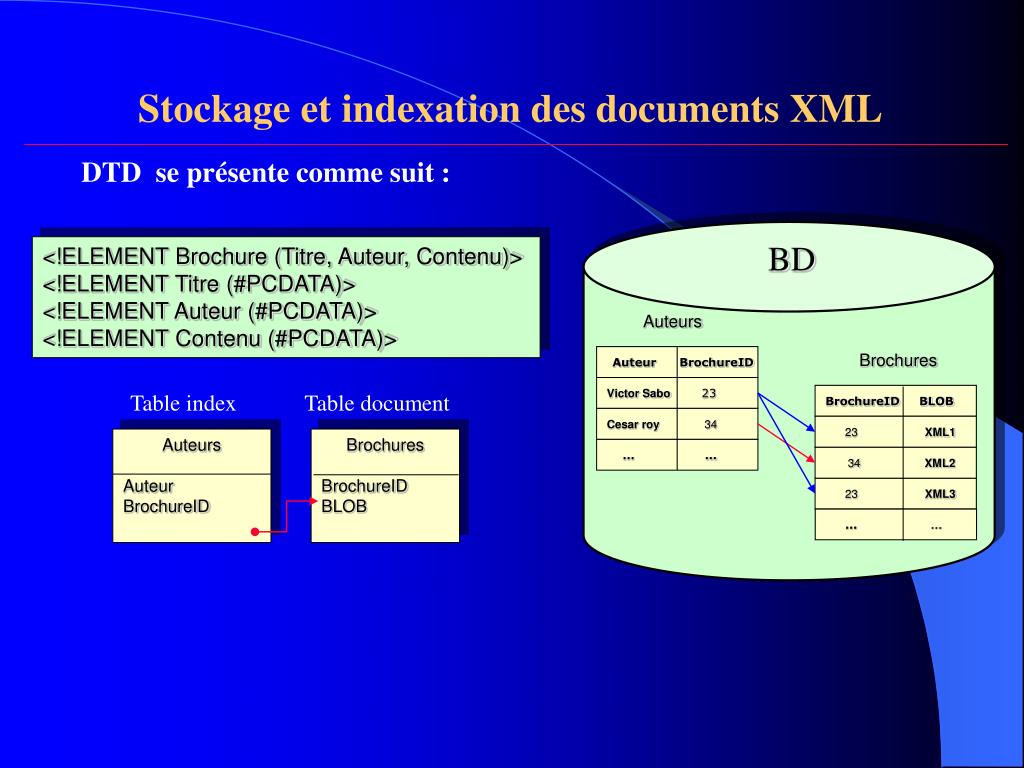 Stockage et indexation des documents XML

DTD se présente comme suit :

<!ELEMENT Brochure (Titre, Auteur, Contenu)>
<!ELEMENT Titre (#PCDATA)>
<!ELEMENT Auteur (#PCDATA)>
<!ELEMENT Contenu (#PCDATA)>

Table index

Auteurs

Auteur
BrochureID

Table document

Brochures

BrochureID
BLOB

BD

Auteurs

| Auteur | BrochureID |
|---|---|
| Victor Sabo | 23 |
| Cesar roy | 34 |
| ... | ... |

Brochures

| BrochureID | BLOB |
|---|---|
| 23 | XML1 |
| 34 | XML2 |
| 23 | XML3 |
| ... | ... |